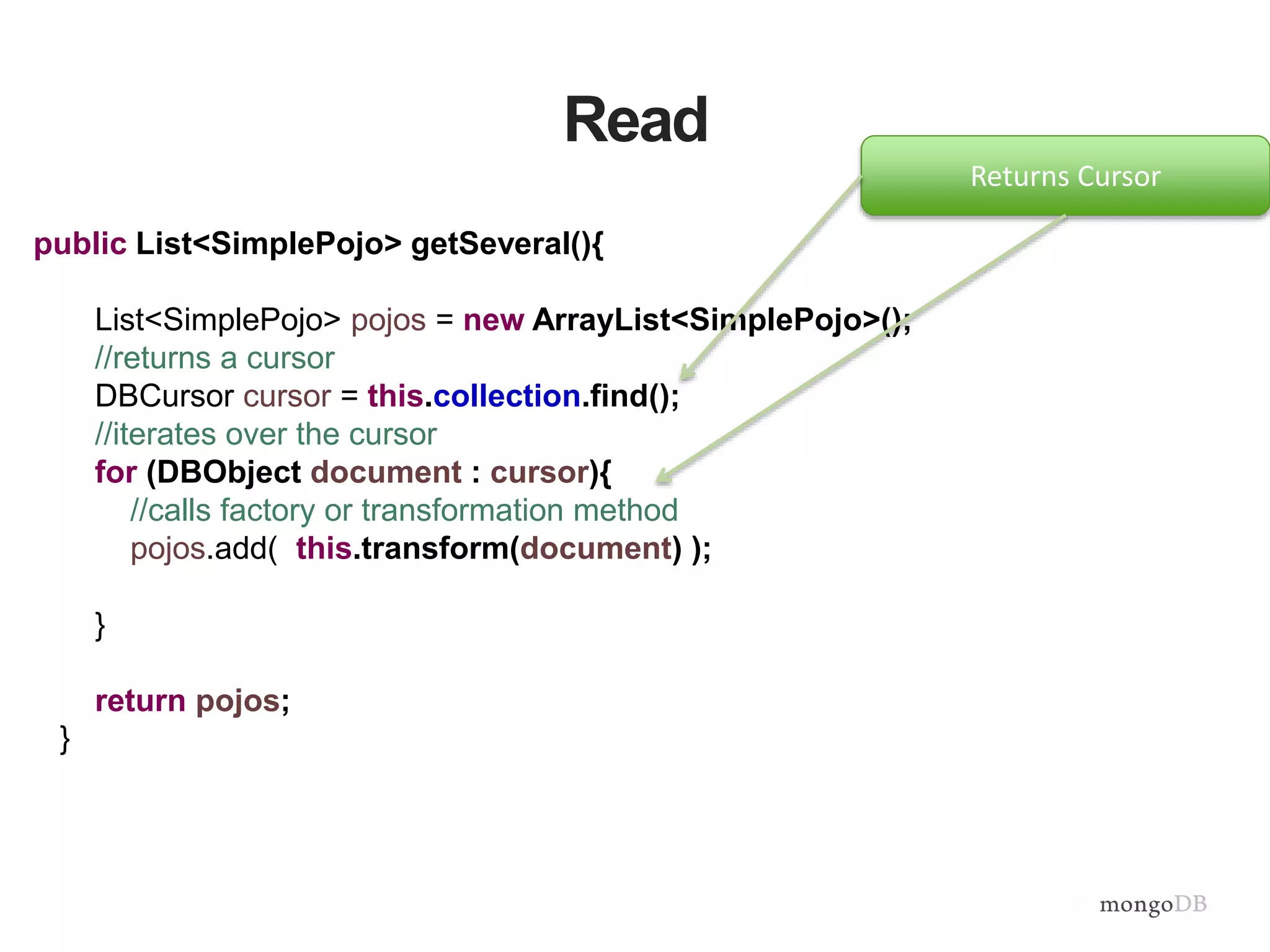 Read

Returns Cursor

public List<SimplePojo> getSeveral(){

List<SimplePojo> pojos = new ArrayList<SimplePojo>();
//returns a cursor
DBCursor cursor = this.collection.find();
//iterates over the cursor
for (DBObject document : cursor){
//calls factory or transformation method
pojos.add( this.transform(document) );

}

return pojos;
}

mongoDB